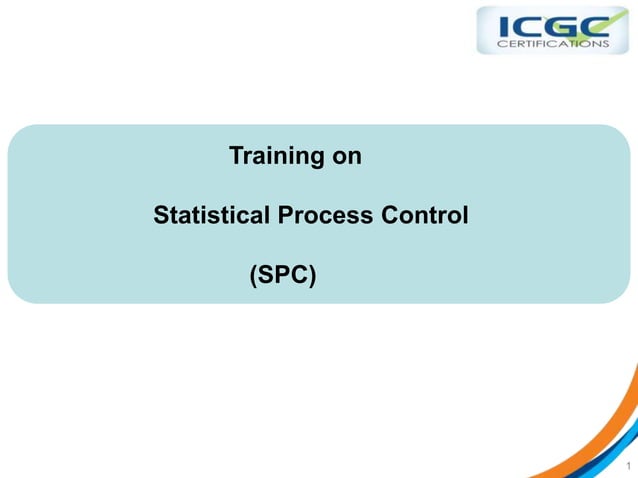 ICGC
CERTIFICATIONS

Training on

Statistical Process Control

(SPC)

1